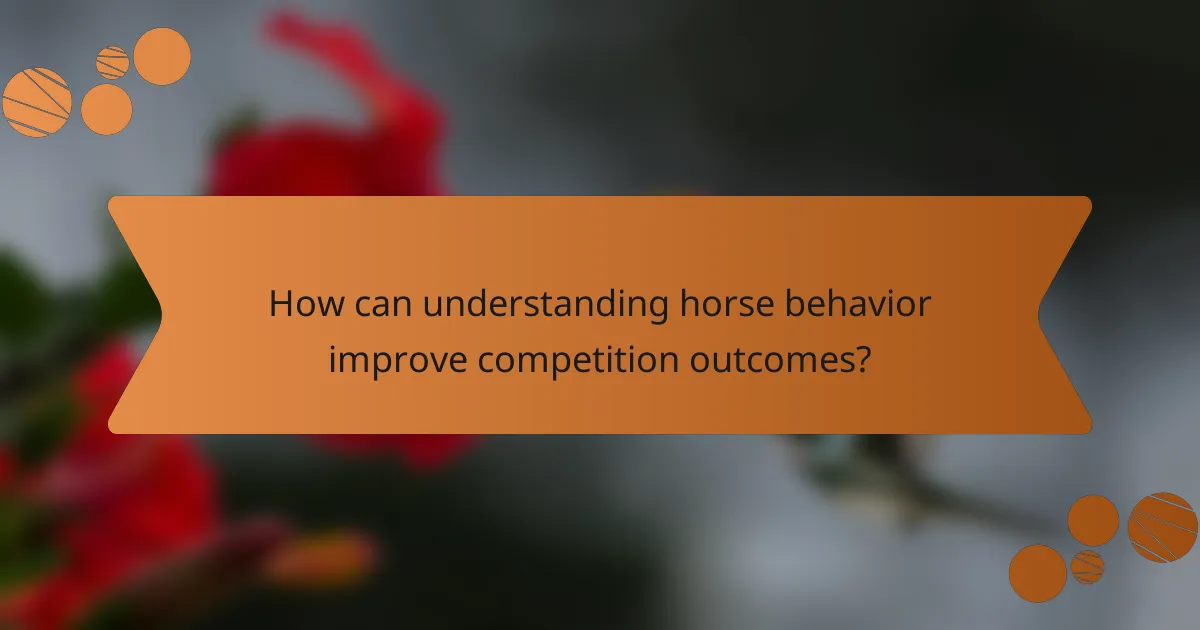 How can understanding horse behavior improve competition outcomes?